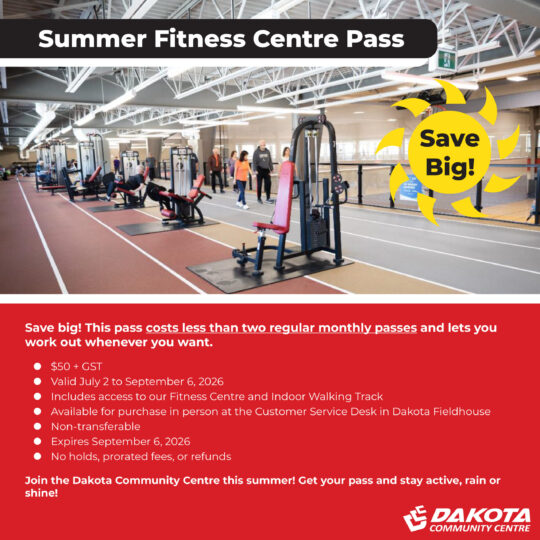 Summer Fitness Centre Pass

Save Big!

Save big! This pass costs less than two regular monthly passes and lets you work out whenever you want.

- $50 + GST
- Valid July 2 to September 6, 2026
- Includes access to our Fitness Centre and Indoor Walking Track
- Available for purchase in person at the Customer Service Desk in Dakota Fieldhouse
- Non-transferable
- Expires September 6, 2026
- No holds, prorated fees, or refunds

Join the Dakota Community Centre this summer! Get your pass and stay active, rain or shine!

DAKOTA COMMUNITY CENTRE